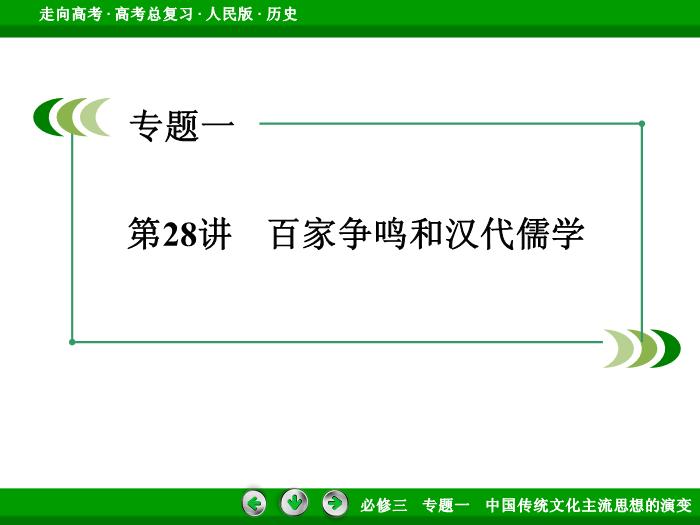 走向高考 · 高考总复习 · 人民版 · 历史

专题一

第28讲　百家争鸣和汉代儒学

必修三　专题一　中国传统文化主流思想的演变